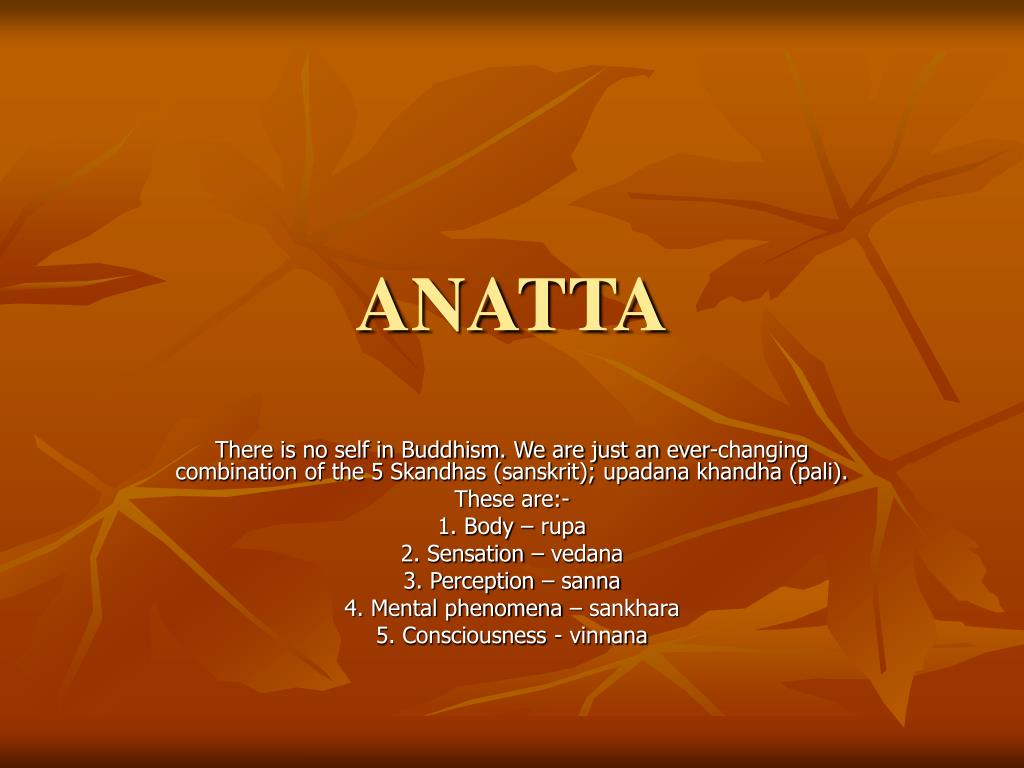 ANATTA

There is no self in Buddhism. We are just an ever-changing combination of the 5 Skandhas (sanskrit); upadana khandha (pali).

These are:-

1. Body – rupa

2. Sensation – vedana

3. Perception – sanna

4. Mental phenomena – sankhara

5. Consciousness - vinnana